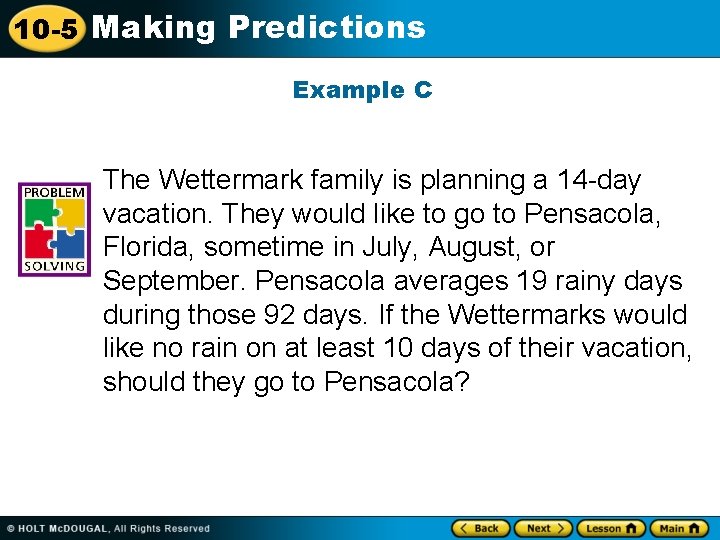 10-5 Making Predictions

Example C

PROBLEM SOLVING

The Wettermark family is planning a 14-day vacation. They would like to go to Pensacola, Florida, sometime in July, August, or September. Pensacola averages 19 rainy days during those 92 days. If the Wettermarks would like no rain on at least 10 days of their vacation, should they go to Pensacola?

© HOLT McDOUGAL, All Rights Reserved

Back Next Lesson Main